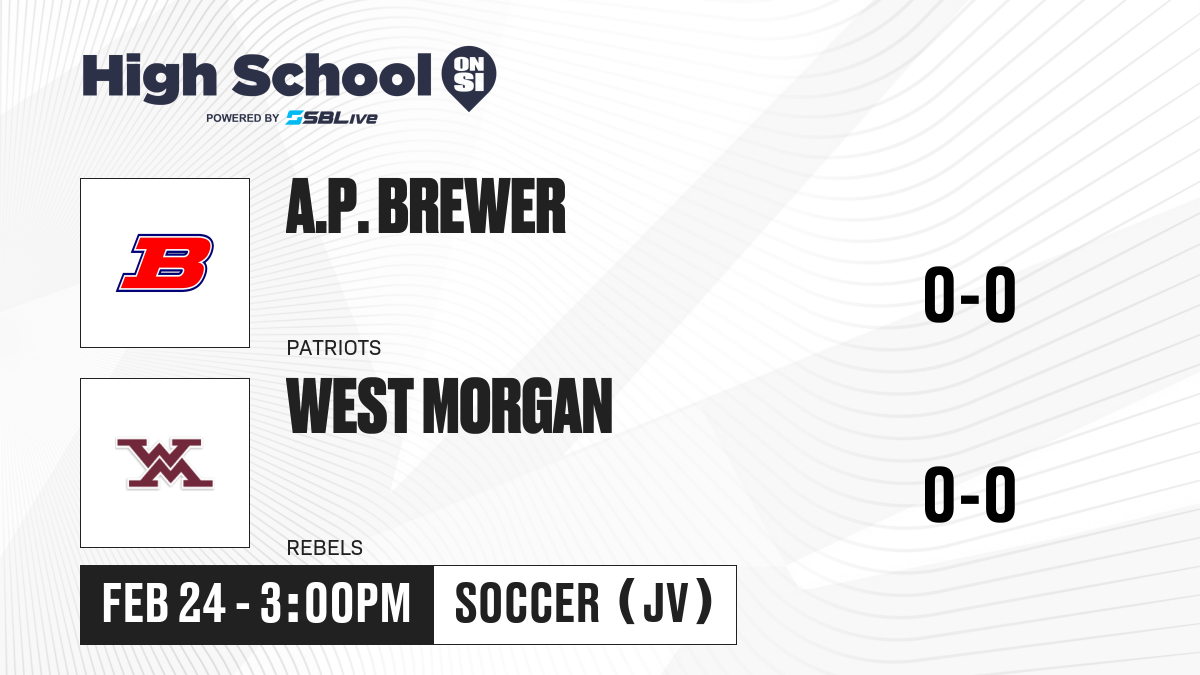 High School ON SI
POWERED BY SBLive

B

A.P. BREWER

PATRIOTS

0-0

WM

WEST MORGAN

REBELS

0-0

FEB 24 - 3:00PM

SOCCER (JV)